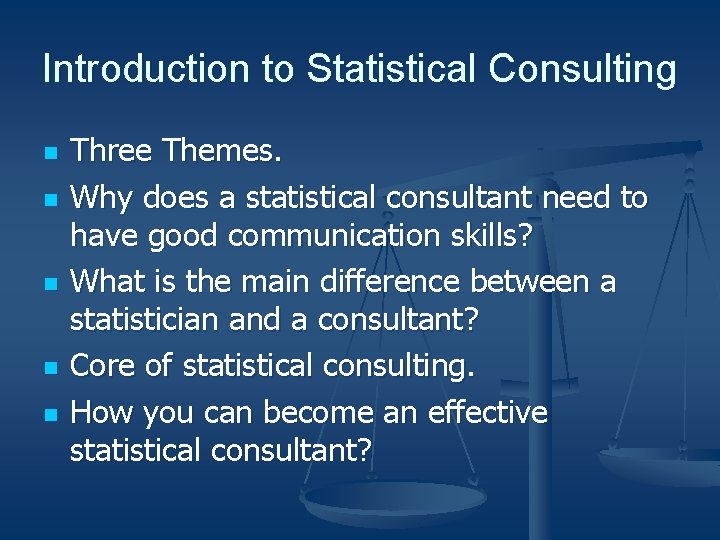 Introduction to Statistical Consulting

- Three Themes.
- Why does a statistical consultant need to have good communication skills?
- What is the main difference between a statistician and a consultant?
- Core of statistical consulting.
- How you can become an effective statistical consultant?